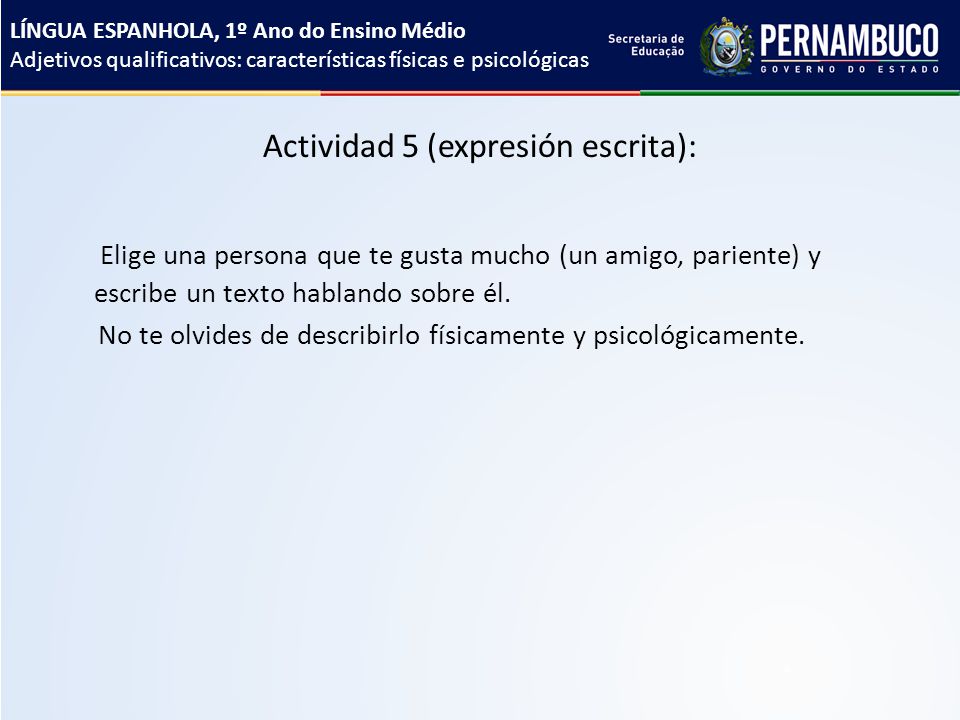 LÍNGUA ESPANHOLA, 1º Ano do Ensino Médio
Adjetivos qualificativos: características físicas e psicológicas

Secretaria de Educação

PERNAMBUCO
GOVERNO DO ESTADO

Actividad 5 (expresión escrita):

Elige una persona que te gusta mucho (un amigo, pariente) y escribe un texto hablando sobre él.

No te olvides de describirlo físicamente y psicológicamente.